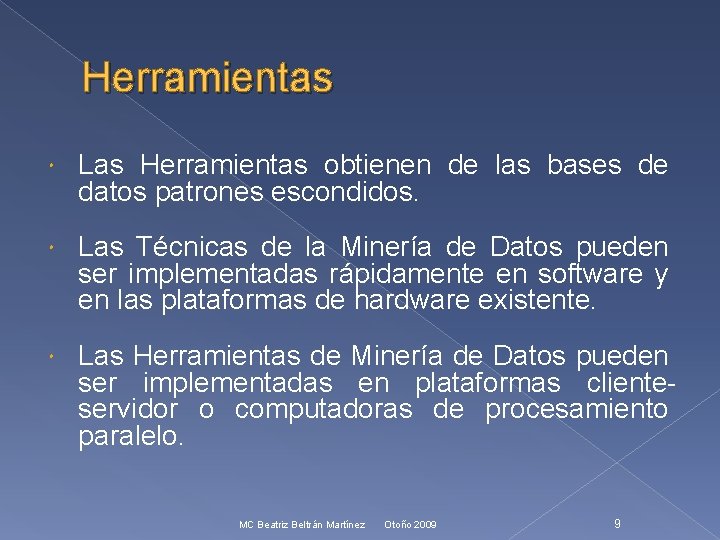 Herramientas

Las Herramientas obtienen de las bases de datos patrones escondidos.

Las Técnicas de la Minería de Datos pueden ser implementadas rápidamente en software y en las plataformas de hardware existente.

Las Herramientas de Minería de Datos pueden ser implementadas en plataformas cliente-servidor o computadoras de procesamiento paralelo.

MC Beatriz Beltrán Martínez Otoño 2009 9